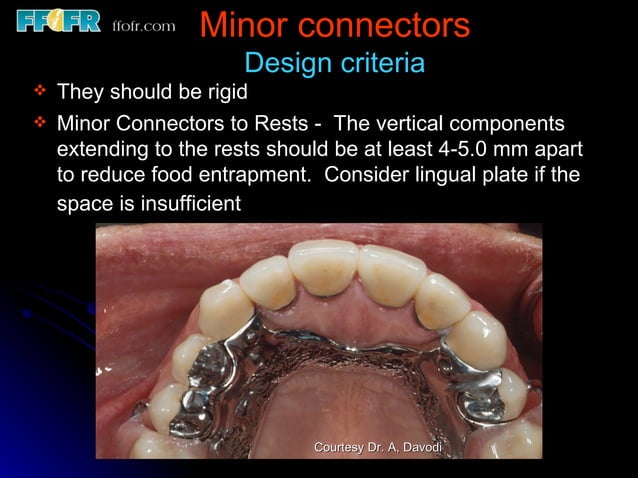 FFOFR ffofr.com

Minor connectors
Design criteria

❖ They should be rigid

❖ Minor Connectors to Rests - The vertical components extending to the rests should be at least 4-5.0 mm apart to reduce food entrapment. Consider lingual plate if the space is insufficient

Courtesy Dr. A, Davodi